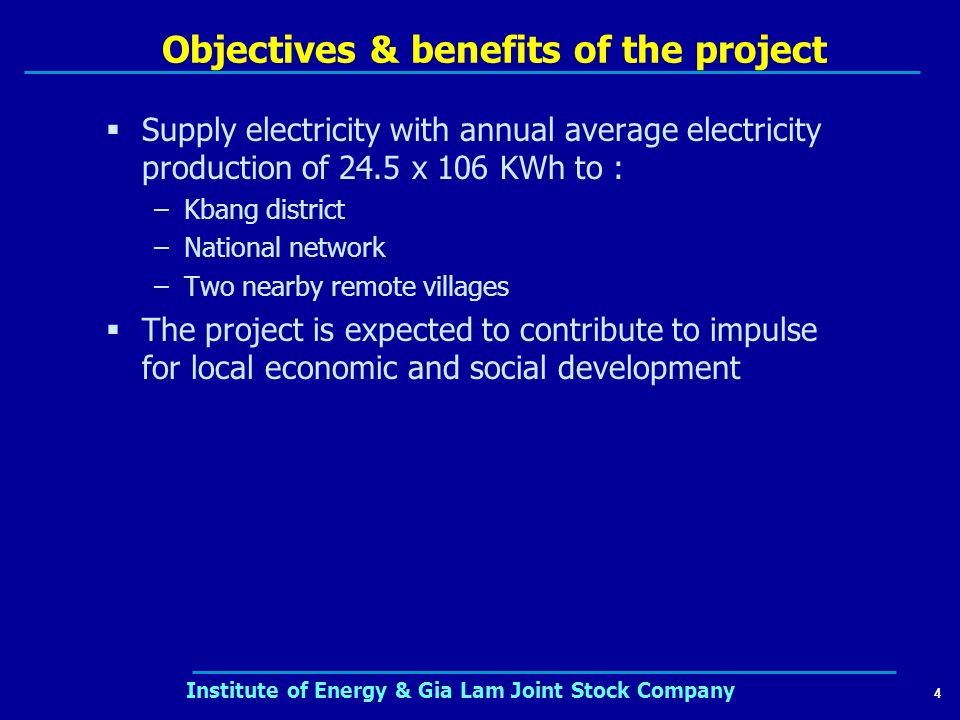 Objectives & benefits of the project

▪ Supply electricity with annual average electricity production of 24.5 x 106 KWh to :
– Kbang district
– National network
– Two nearby remote villages

▪ The project is expected to contribute to impulse for local economic and social development

Institute of Energy & Gia Lam Joint Stock Company

4